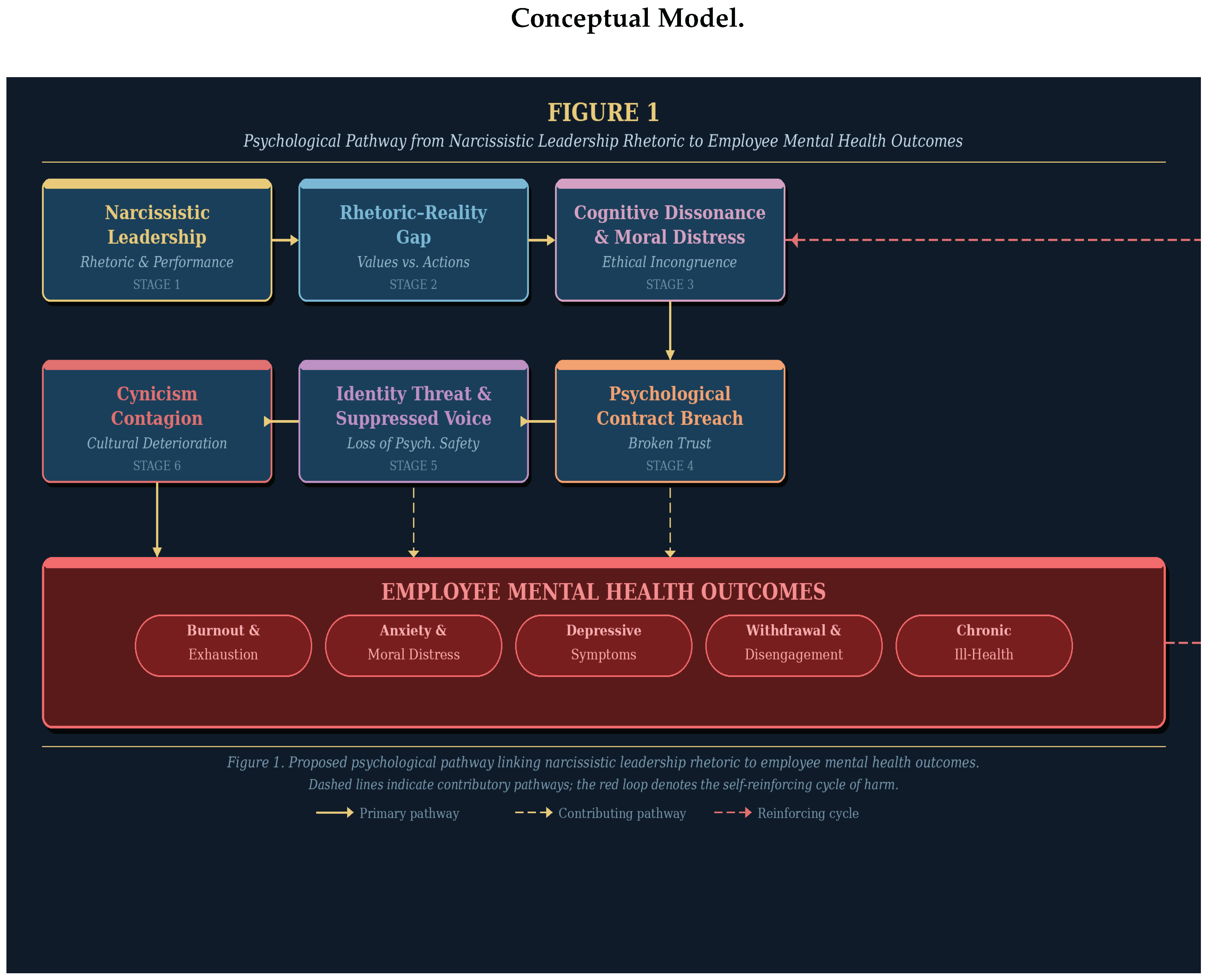 Conceptual Model.

FIGURE 1

Psychological Pathway from Narcissistic Leadership Rhetoric to Employee Mental Health Outcomes

Narcissistic Leadership
Rhetoric & Performance
STAGE 1

Rhetoric-Reality Gap
Values vs. Actions
STAGE 2

Cognitive Dissonance & Moral Distress
Ethical Incongruence
STAGE 3

Cynicism Contagion
Cultural Deterioration
STAGE 6

Identity Threat & Suppressed Voice
Loss of Psych. Safety
STAGE 5

Psychological Contract Breach
Broken Trust
STAGE 4

EMPLOYEE MENTAL HEALTH OUTCOMES

Burnout & Exhaustion

Anxiety & Moral Distress

Depressive Symptoms

Withdrawal & Disengagement

Chronic Ill-Health

Figure 1. Proposed psychological pathway linking narcissistic leadership rhetoric to employee mental health outcomes. Dashed lines indicate contributory pathways; the red loop denotes the self-reinforcing cycle of harm.

Primary pathway Contributing pathway Reinforcing cycle